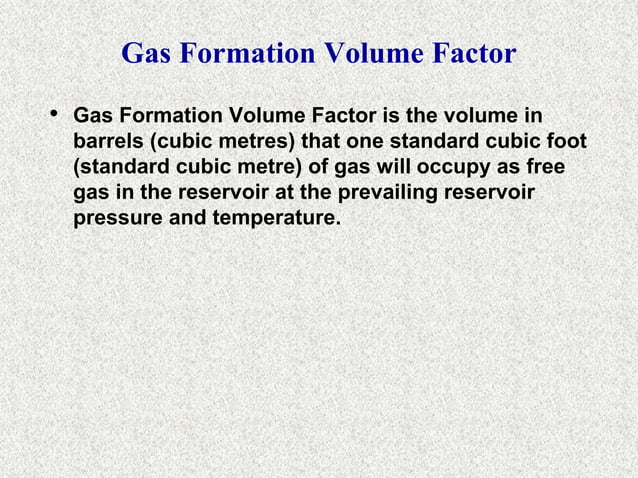 Gas Formation Volume Factor

• Gas Formation Volume Factor is the volume in barrels (cubic metres) that one standard cubic foot (standard cubic metre) of gas will occupy as free gas in the reservoir at the prevailing reservoir pressure and temperature.